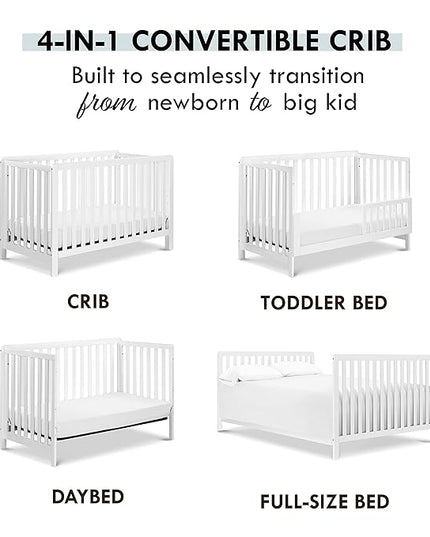 4-IN-1 CONVERTIBLE CRIB

Built to seamlessly transition from newborn to big kid

CRIB

TODDLER BED

DAYBED

FULL-SIZE BED